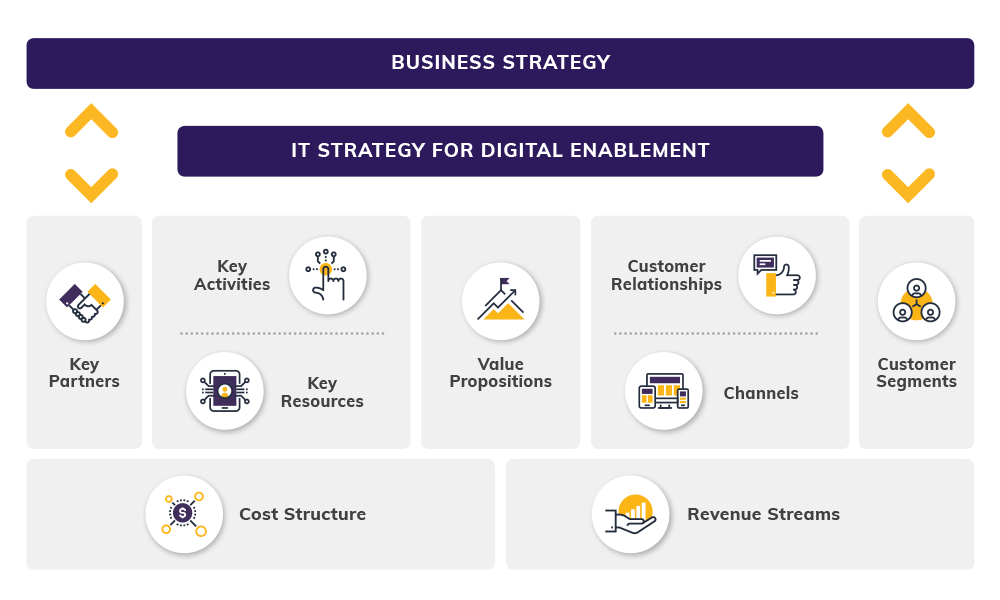 BUSINESS STRATEGY

IT STRATEGY FOR DIGITAL ENABLEMENT

Key Partners

Key Activities

Key Resources

Value Propositions

Customer Relationships

Channels

Customer Segments

Cost Structure

Revenue Streams